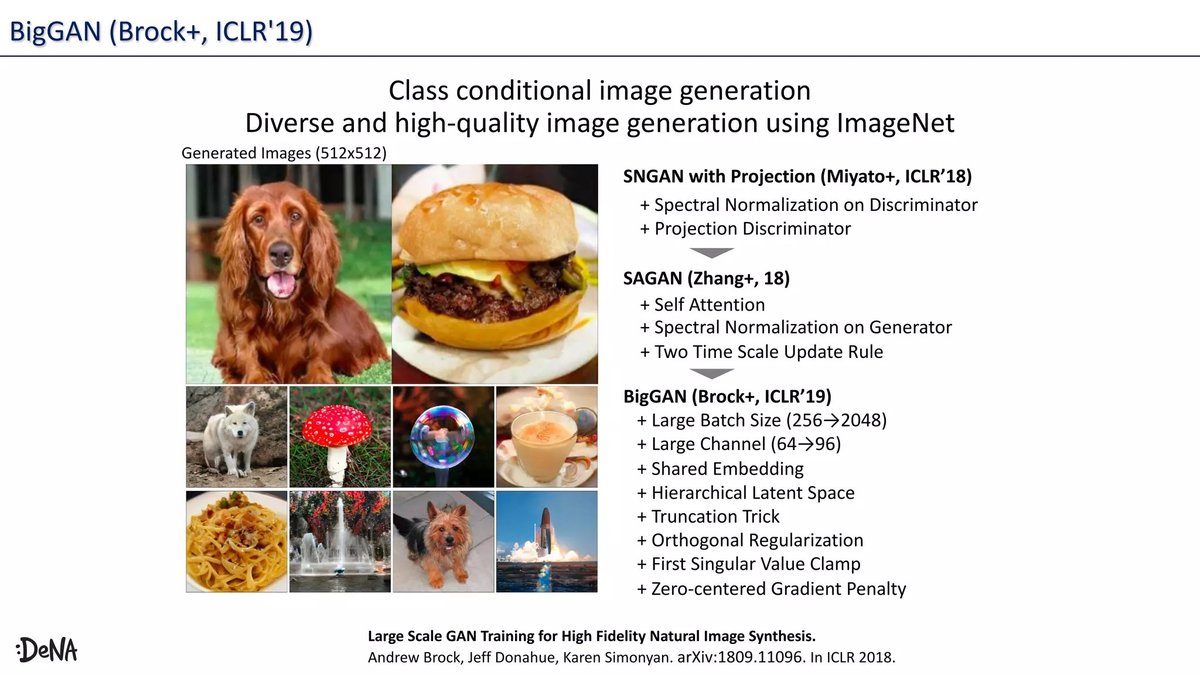 BigGAN (Brock+, ICLR'19)

Class conditional image generation
Diverse and high-quality image generation using ImageNet

Generated Images (512x512)

SNGAN with Projection (Miyato+, ICLR'18)
+ Spectral Normalization on Discriminator
+ Projection Discriminator

SAGAN (Zhang+, 18)
+ Self Attention
+ Spectral Normalization on Generator
+ Two Time Scale Update Rule

BigGAN (Brock+, ICLR'19)
+ Large Batch Size (256→2048)
+ Large Channel (64→96)
+ Shared Embedding
+ Hierarchical Latent Space
+ Truncation Trick
+ Orthogonal Regularization
+ First Singular Value Clamp
+ Zero-centered Gradient Penalty

:DeNA

Large Scale GAN Training for High Fidelity Natural Image Synthesis.
Andrew Brock, Jeff Donahue, Karen Simonyan. arXiv:1809.11096. In ICLR 2018.